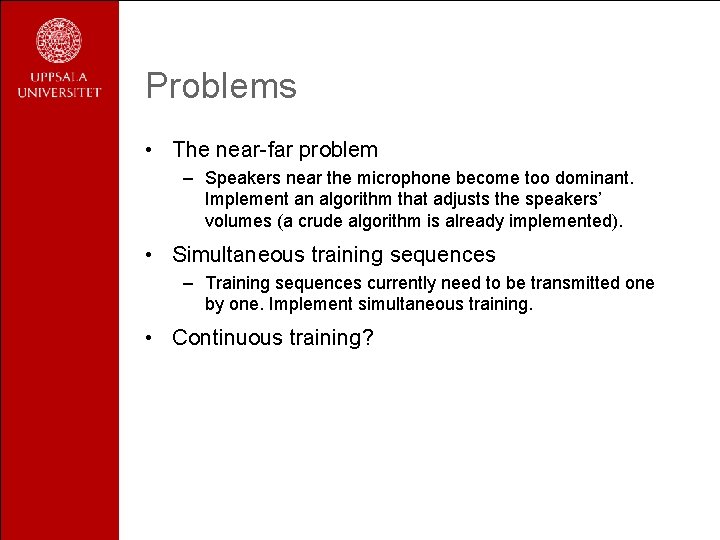 UPPSALA UNIVERSITET

Problems

• The near-far problem
– Speakers near the microphone become too dominant. Implement an algorithm that adjusts the speakers' volumes (a crude algorithm is already implemented).

• Simultaneous training sequences
– Training sequences currently need to be transmitted one by one. Implement simultaneous training.

• Continuous training?